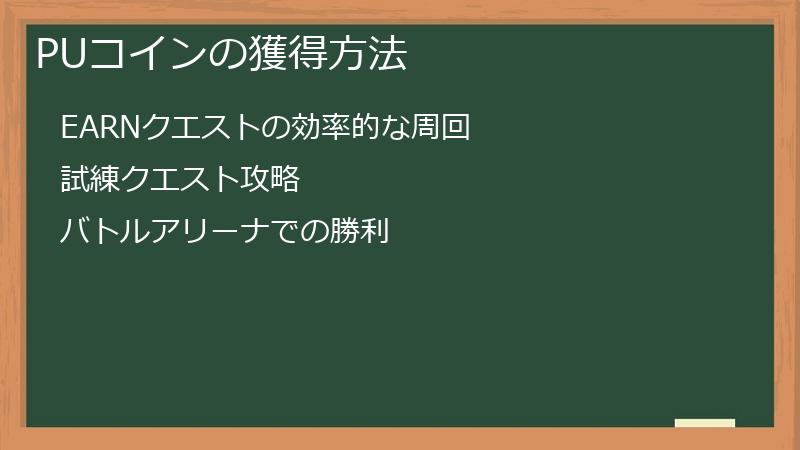 PUコインの獲得方法

EARNクエストの効率的な周回

試練クエスト攻略

バトルアリーナでの勝利